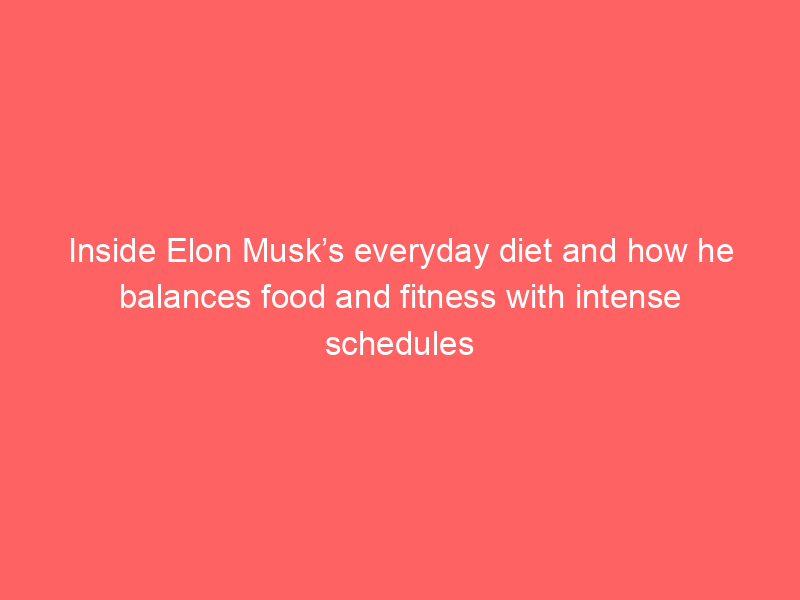 Inside Elon Musk’s everyday diet and how he balances food and fitness with intense schedules